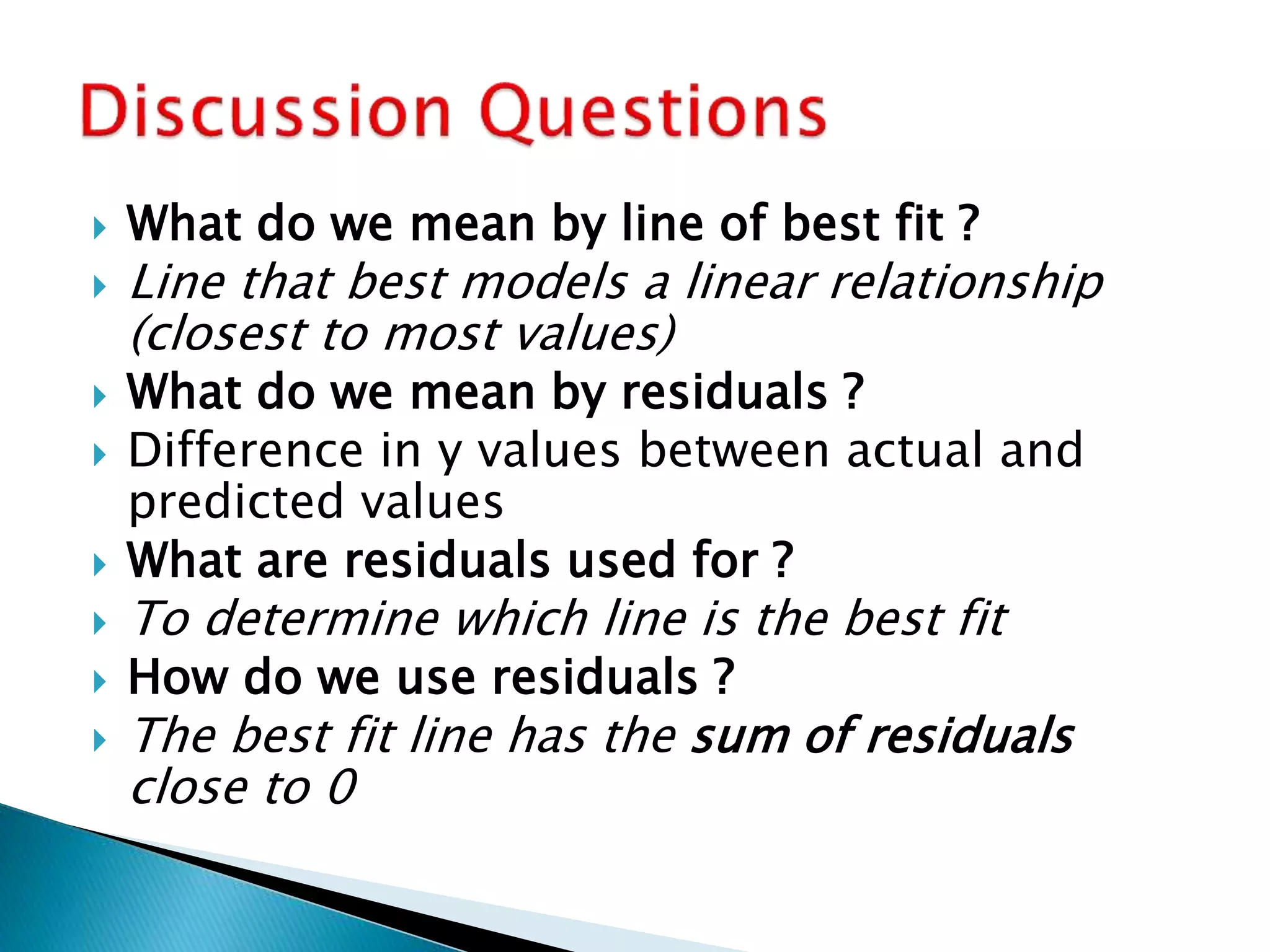 Discussion Questions

What do we mean by line of best fit ?

Line that best models a linear relationship (closest to most values)

What do we mean by residuals ?

Difference in y values between actual and predicted values

What are residuals used for ?

To determine which line is the best fit

How do we use residuals ?

The best fit line has the sum of residuals close to 0